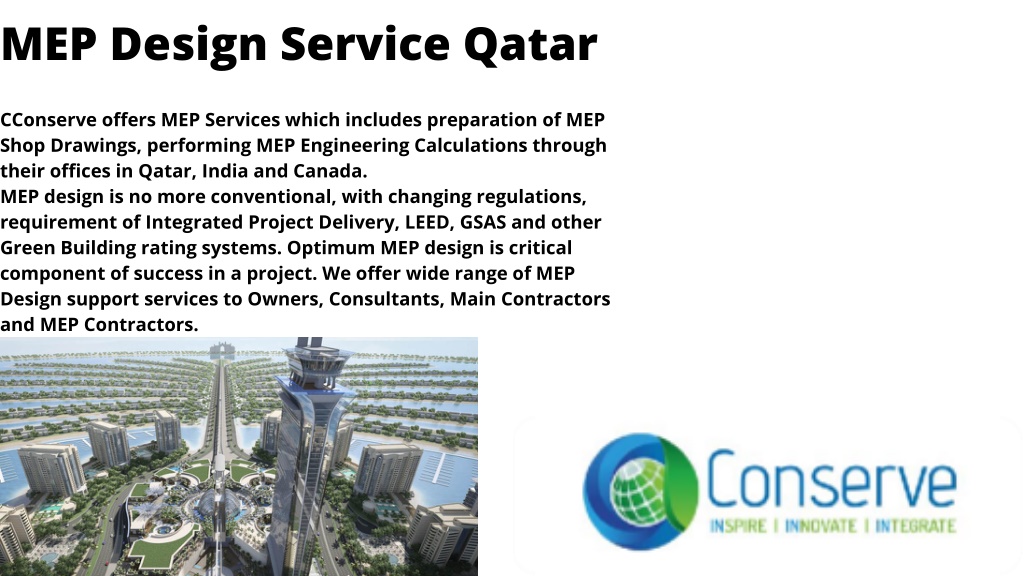 MEP Design Service Qatar

CConserve offers MEP Services which includes preparation of MEP Shop Drawings, performing MEP Engineering Calculations through their offices in Qatar, India and Canada.
MEP design is no more conventional, with changing regulations, requirement of Integrated Project Delivery, LEED, GSAS and other Green Building rating systems. Optimum MEP design is critical component of success in a project. We offer wide range of MEP Design support services to Owners, Consultants, Main Contractors and MEP Contractors.

Conserve
INSPIRE | INNOVATE | INTEGRATE